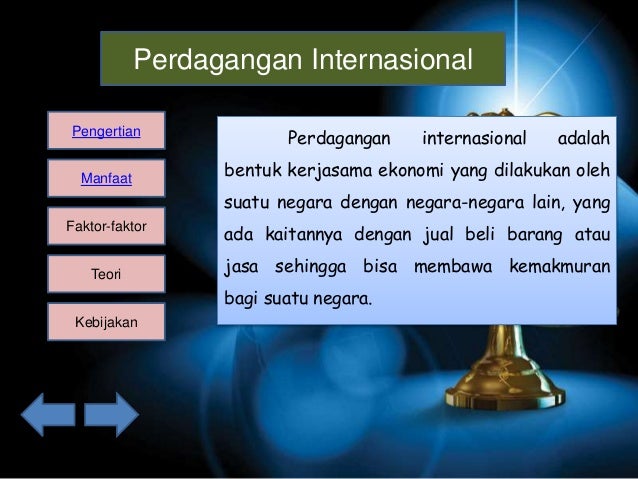 Perdagangan Internasional

Pengertian

Manfaat

Faktor-faktor

Teori

Kebijakan

Perdagangan internasional adalah bentuk kerjasama ekonomi yang dilakukan oleh suatu negara dengan negara-negara lain, yang ada kaitannya dengan jual beli barang atau jasa sehingga bisa membawa kemakmuran bagi suatu negara.